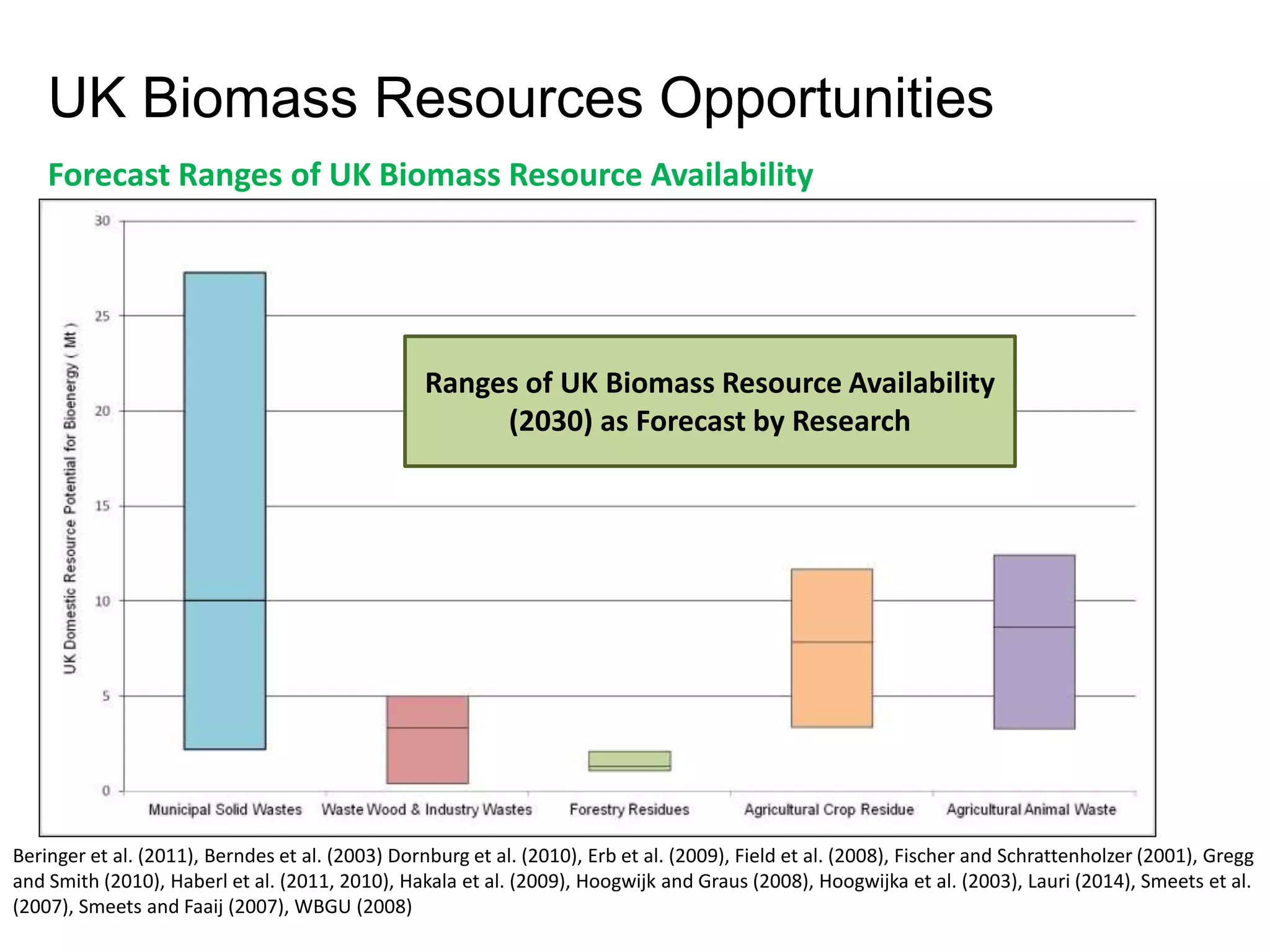 UK Biomass Resources Opportunities

Forecast Ranges of UK Biomass Resource Availability

UK Domestic Resource Potential for Bioenergy ( Mt )

30
25
20
15
10
5
0

Ranges of UK Biomass Resource Availability (2030) as Forecast by Research

Municipal Solid Wastes
Waste Wood & Industry Wastes
Forestry Residues
Agricultural Crop Residue
Agricultural Animal Waste

Beringer et al. (2011), Berndes et al. (2003) Dornburg et al. (2010), Erb et al. (2009), Field et al. (2008), Fischer and Schrattenholzer (2001), Gregg and Smith (2010), Haberl et al. (2011, 2010), Hakala et al. (2009), Hoogwijk and Graus (2008), Hoogwijka et al. (2003), Lauri (2014), Smeets et al. (2007), Smeets and Faaij (2007), WBGU (2008)